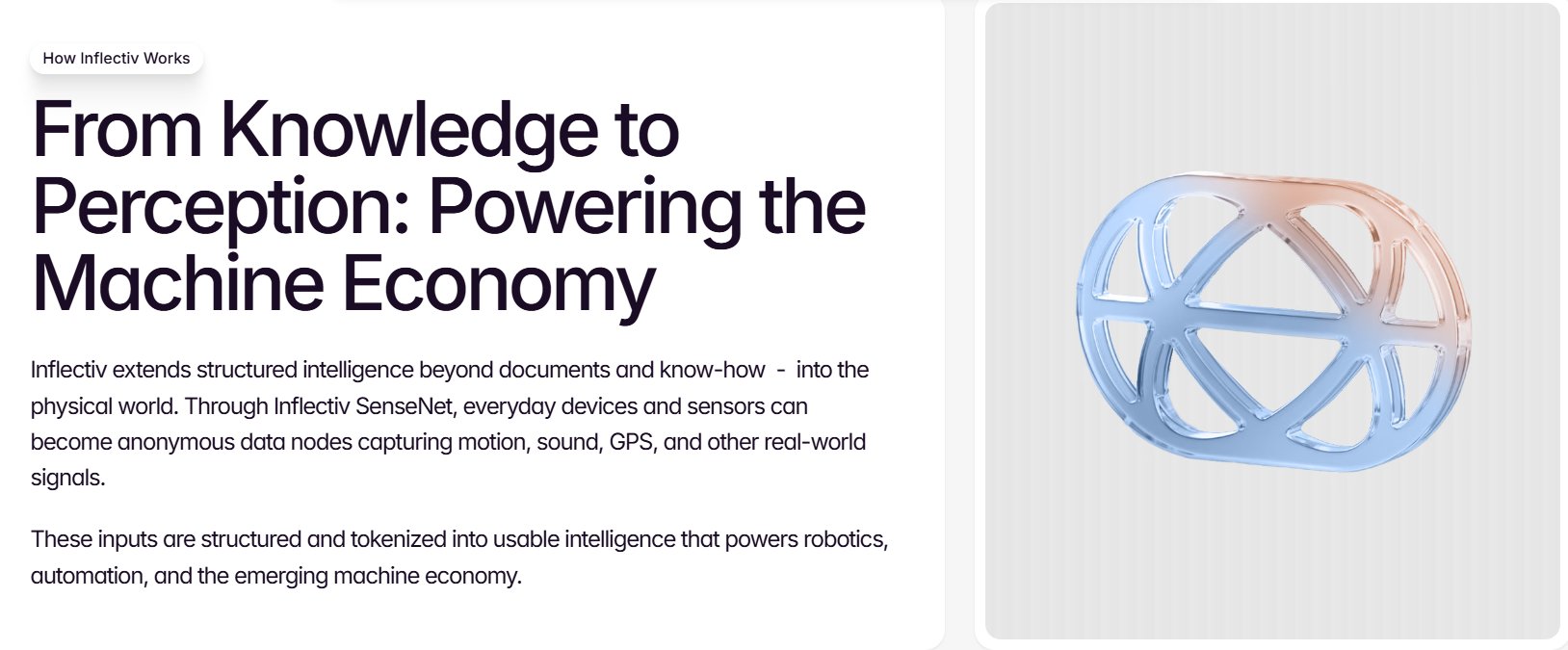 How Inflectiv Works

From Knowledge to Perception: Powering the Machine Economy

Inflectiv extends structured intelligence beyond documents and know-how - into the physical world. Through Inflectiv SenseNet, everyday devices and sensors can become anonymous data nodes capturing motion, sound, GPS, and other real-world signals.

These inputs are structured and tokenized into usable intelligence that powers robotics, automation, and the emerging machine economy.